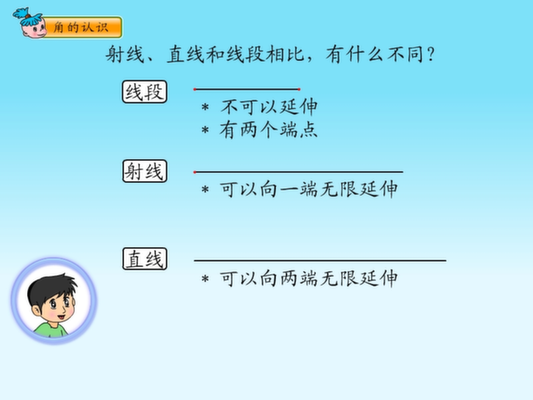 角的认识

射线、直线和线段相比，有什么不同？

线段
* 不可以延伸
* 有两个端点

射线
* 可以向一端无限延伸

直线
* 可以向两端无限延伸